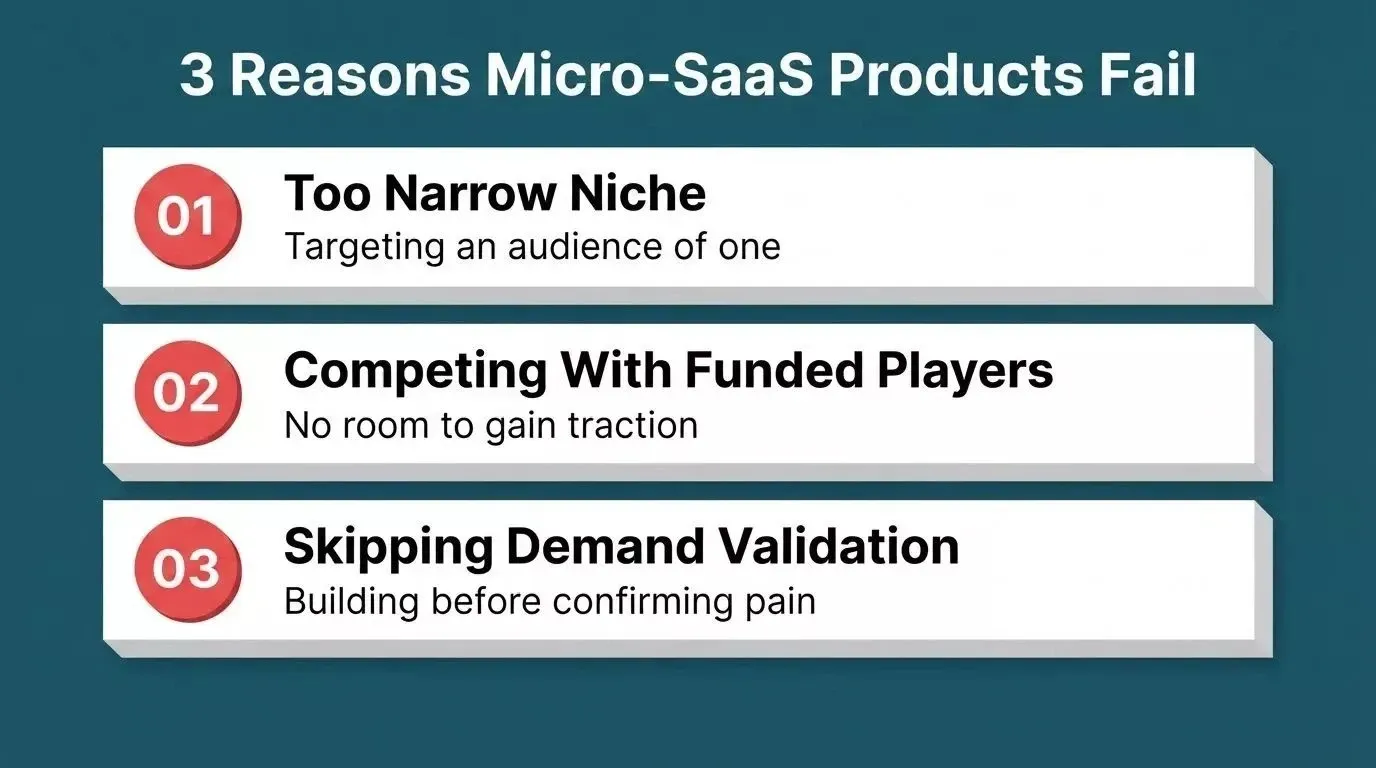 3 Reasons Micro-SaaS Products Fail

01
Too Narrow Niche
Targeting an audience of one

02
Competing With Funded Players
No room to gain traction

03
Skipping Demand Validation
Building before confirming pain